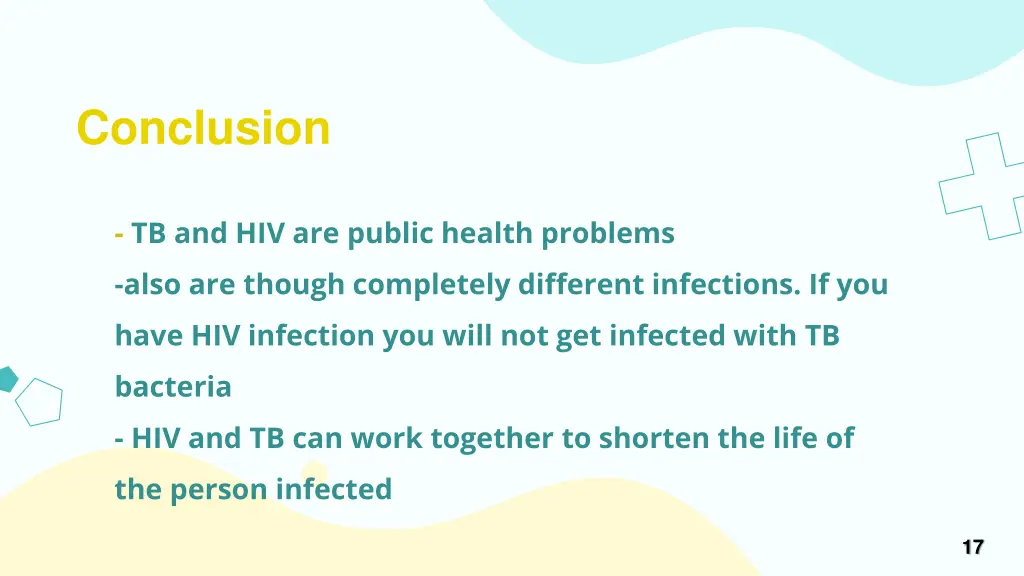 Conclusion

- TB and HIV are public health problems

-also are though completely different infections. If you have HIV infection you will not get infected with TB bacteria

- HIV and TB can work together to shorten the life of the person infected

17